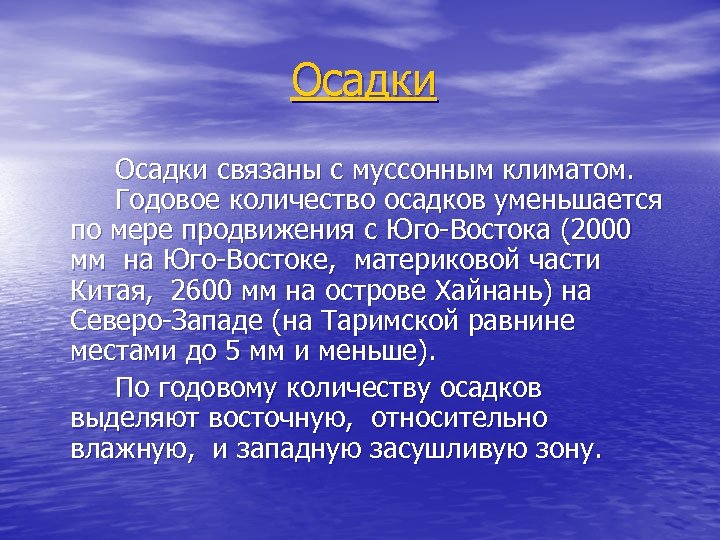 Осадки

Осадки связаны с муссонным климатом. Годовое количество осадков уменьшается по мере продвижения с Юго-Востока (2000 мм на Юго-Востоке, материковой части Китая, 2600 мм на острове Хайнань) на Северо-Западе (на Таримской равнине местами до 5 мм и меньше).

По годовому количеству осадков выделяют восточную, относительно влажную, и западную засушливую зону.